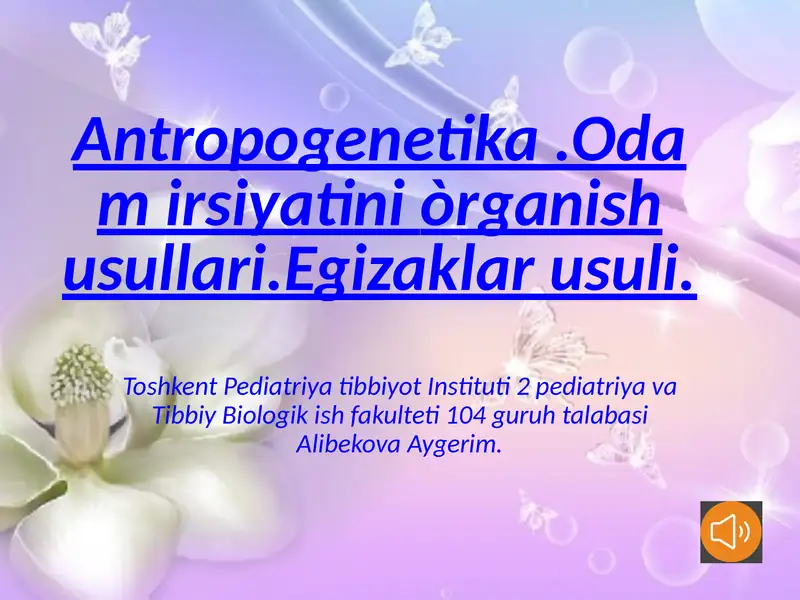 Antropogenetika .Odam irsiyatini òrganish usullari.Egizaklar usuli.

Toshkent Pediatriya tibbiyot Instituti 2 pediatriya va Tibbiy Biologik ish fakulteti 104 guruh talabasi Alibekova Aygerim.